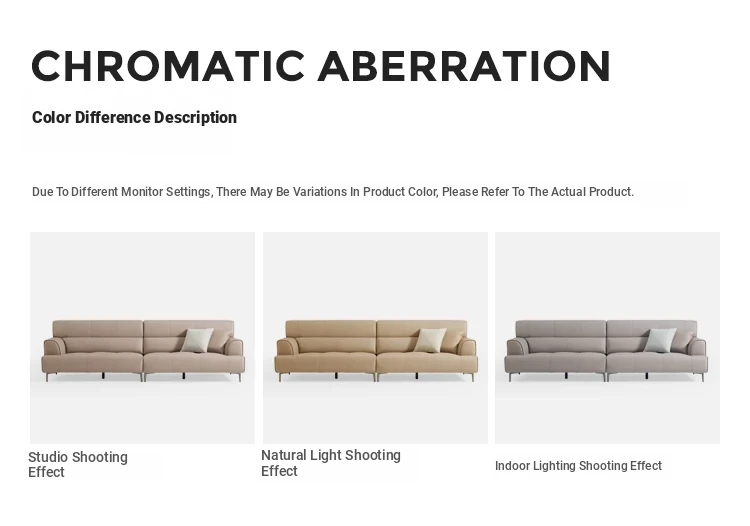 CHROMATIC ABERRATION

Color Difference Description

Due To Different Monitor Settings, There May Be Variations In Product Color, Please Refer To The Actual Product.

Studio Shooting Effect

Natural Light Shooting Effect

Indoor Lighting Shooting Effect